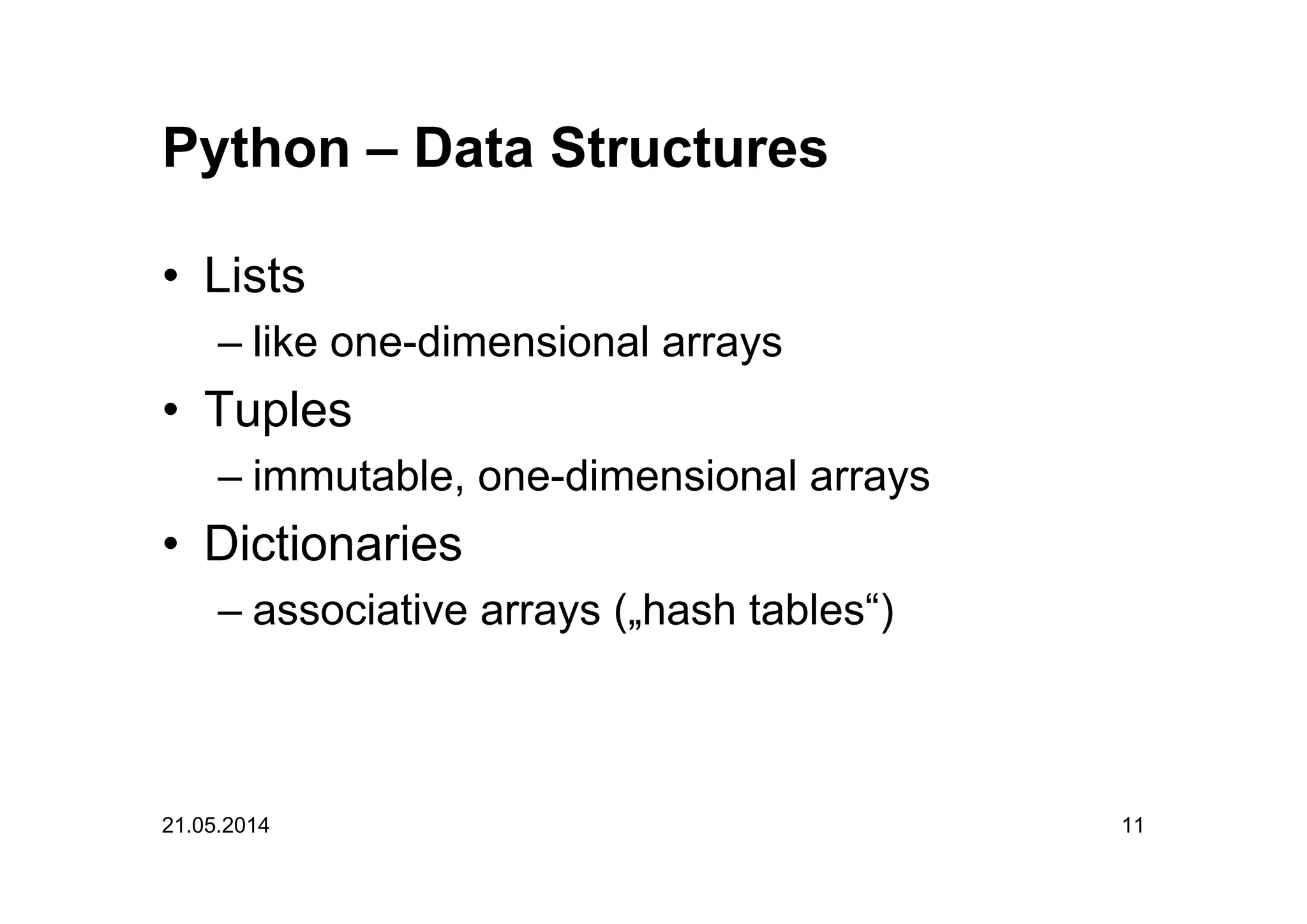 Python – Data Structures

• Lists
– like one-dimensional arrays
• Tuples
– immutable, one-dimensional arrays
• Dictionaries
– associative arrays („hash tables“)

21.05.2014

11